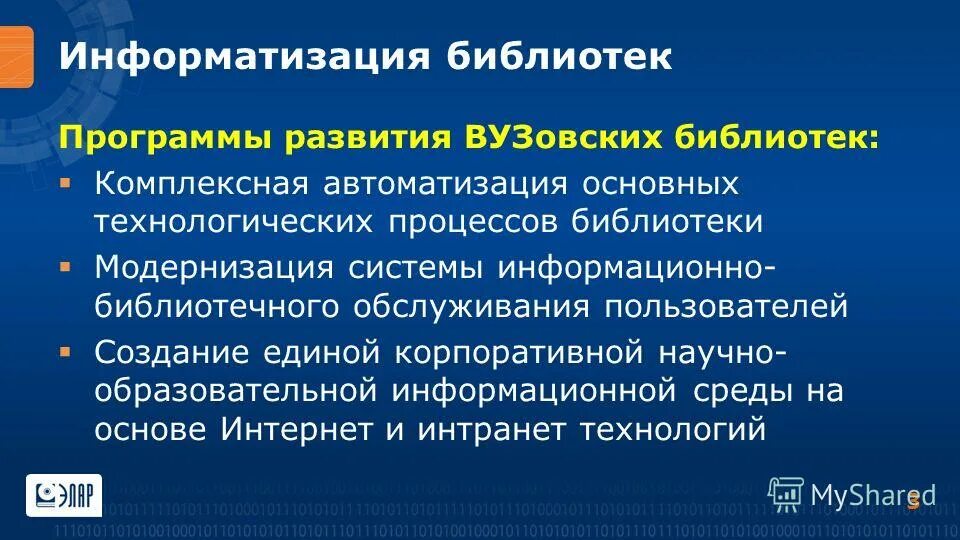 Информатизация библиотек

Программы развития ВУЗовских библиотек:

▪ Комплексная автоматизация основных технологических процессов библиотеки

▪ Модернизация системы информационно-библиотечного обслуживания пользователей

▪ Создание единой корпоративной научно-образовательной информационной среды на основе Интернет и интранет технологий

ЭЛАР

MyShared

3